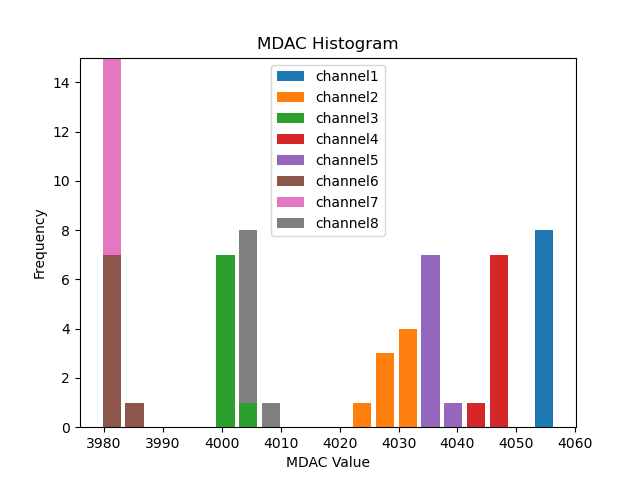 MDAC Histogram

channel1
channel2
channel3
channel4
channel5
channel6
channel7
channel8

Frequency

14
12
10
8
6
4
2
0

3980
3990
4000
4010
4020
4030
4040
4050
4060

MDAC Value